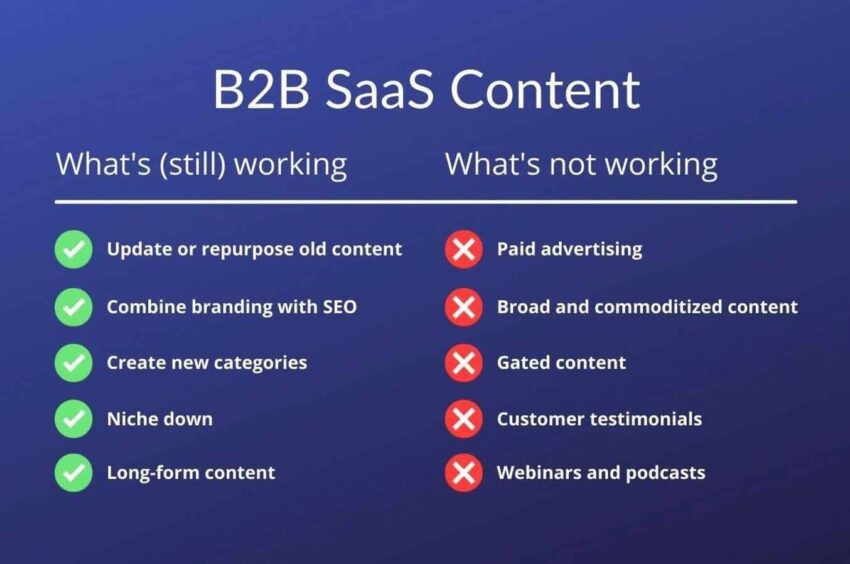 B2B SaaS Content

What's (still) working

Update or repurpose old content

Combine branding with SEO

Create new categories

Niche down

Long-form content

What's not working

Paid advertising

Broad and commoditized content

Gated content

Customer testimonials

Webinars and podcasts